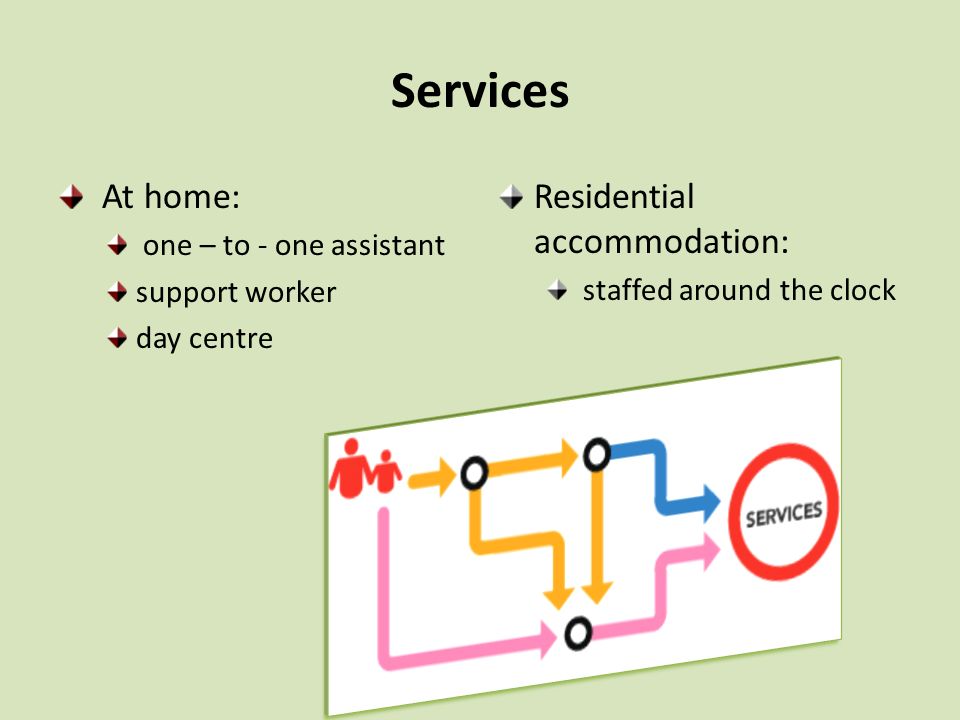 Services

At home:

one – to - one assistant

support worker

day centre

Residential accommodation:

staffed around the clock

SERVICES